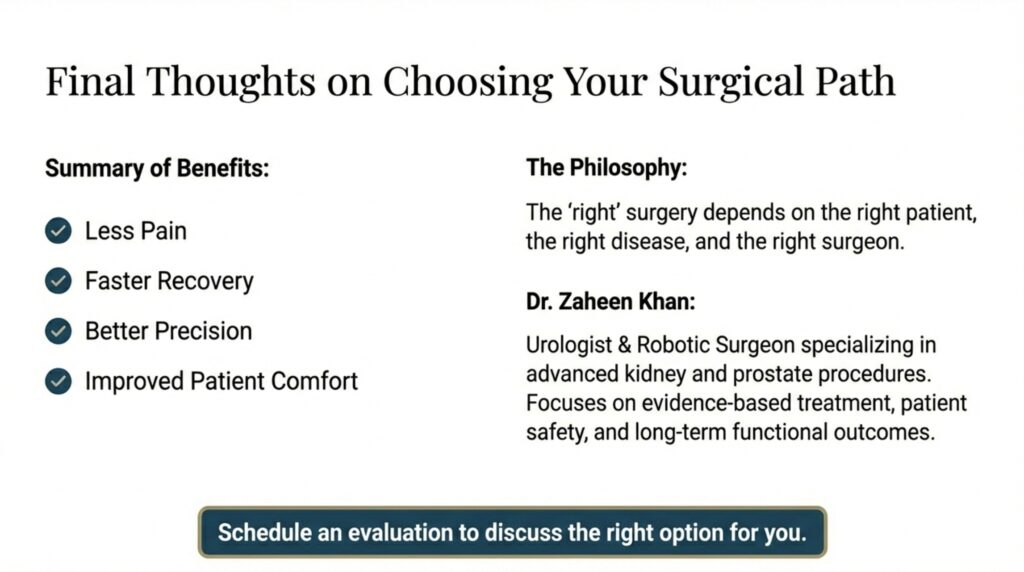 Final Thoughts on Choosing Your Surgical Path

Summary of Benefits:

Less Pain

Faster Recovery

Better Precision

Improved Patient Comfort

The Philosophy:

The 'right' surgery depends on the right patient, the right disease, and the right surgeon.

Dr. Zaheen Khan:

Urologist & Robotic Surgeon specializing in advanced kidney and prostate procedures. Focuses on evidence-based treatment, patient safety, and long-term functional outcomes.

Schedule an evaluation to discuss the right option for you.